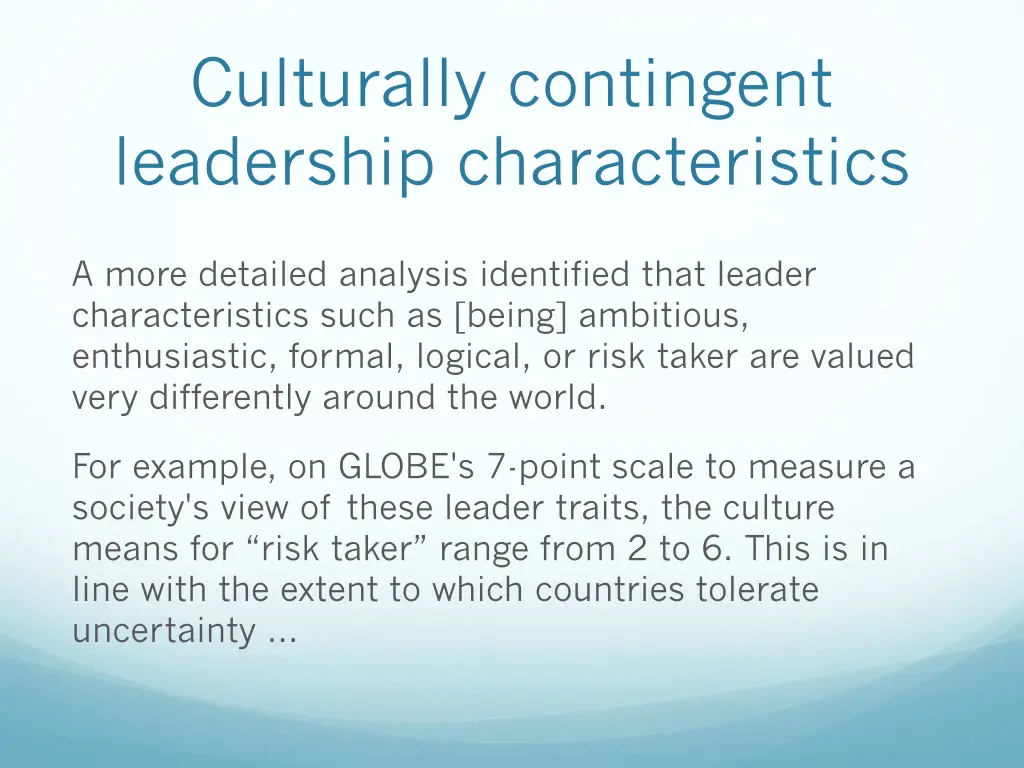 Culturally contingent leadership characteristics

A more detailed analysis identified that leader characteristics such as [being] ambitious, enthusiastic, formal, logical, or risk taker are valued very differently around the world.

For example, on GLOBE's 7-point scale to measure a society's view of these leader traits, the culture means for “risk taker” range from 2 to 6. This is in line with the extent to which countries tolerate uncertainty ...